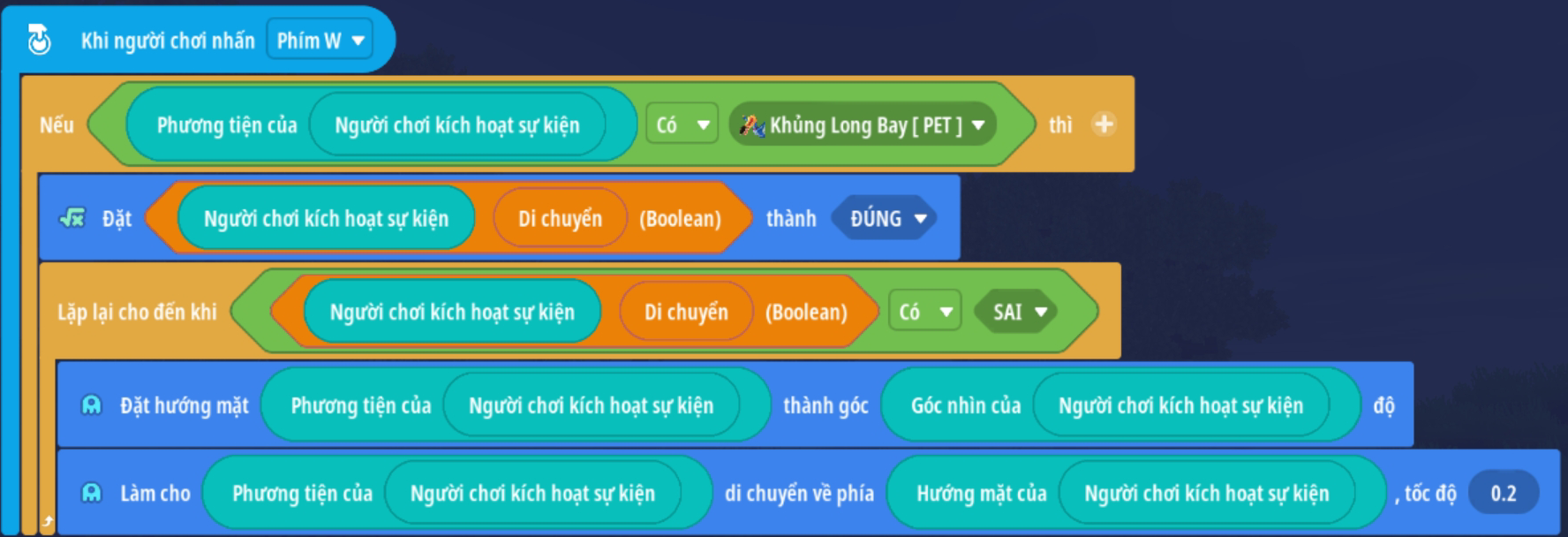 Khi người chơi nhấn Phím W

Nếu Phương tiện của Người chơi kích hoạt sự kiện Có Khủng Long Bay [ PET ] thì

Đặt Người chơi kích hoạt sự kiện Di chuyển (Boolean) thành ĐÚNG

Lặp lại cho đến khi Người chơi kích hoạt sự kiện Di chuyển (Boolean) Có SAI

Đặt hướng mặt Phương tiện của Người chơi kích hoạt sự kiện thành góc Góc nhìn của Người chơi kích hoạt sự kiện độ

Làm cho Phương tiện của Người chơi kích hoạt sự kiện di chuyển về phía Hướng mặt của Người chơi kích hoạt sự kiện , tốc độ 0.2